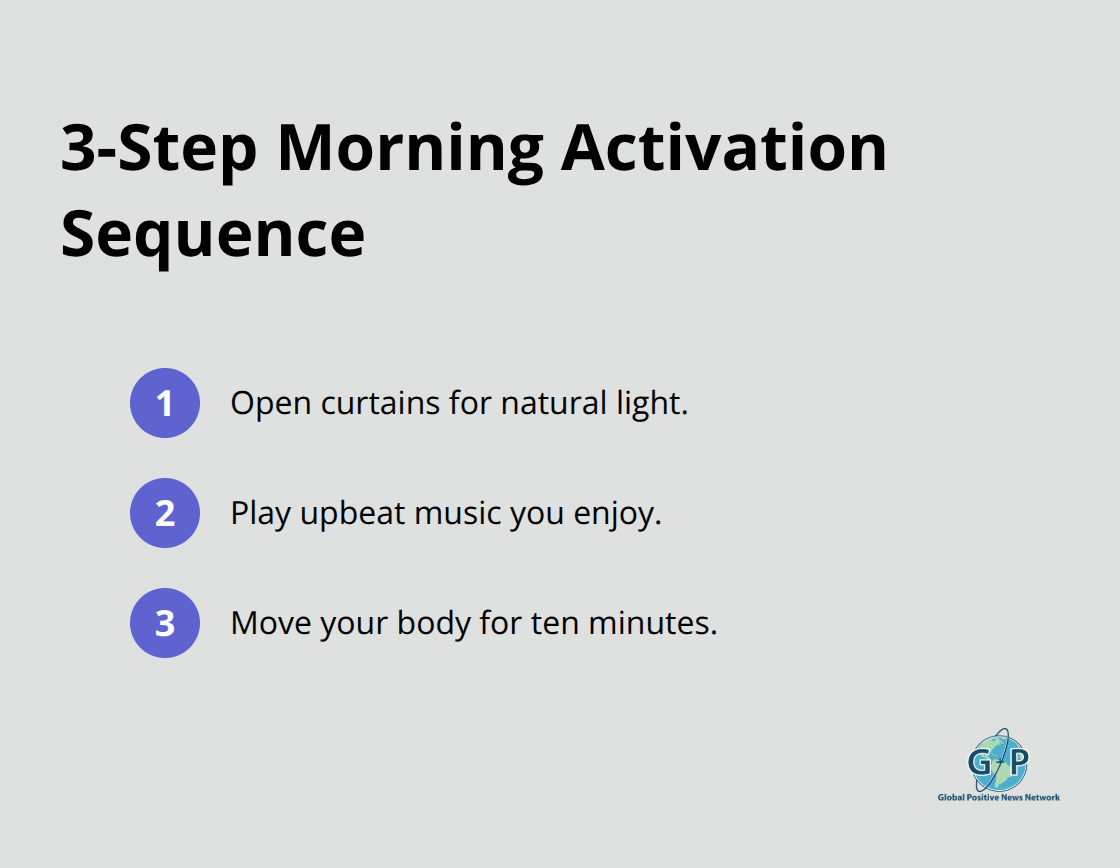 3-Step Morning Activation Sequence

1 Open curtains for natural light.

2 Play upbeat music you enjoy.

3 Move your body for ten minutes.

GP
Global Positive News Network